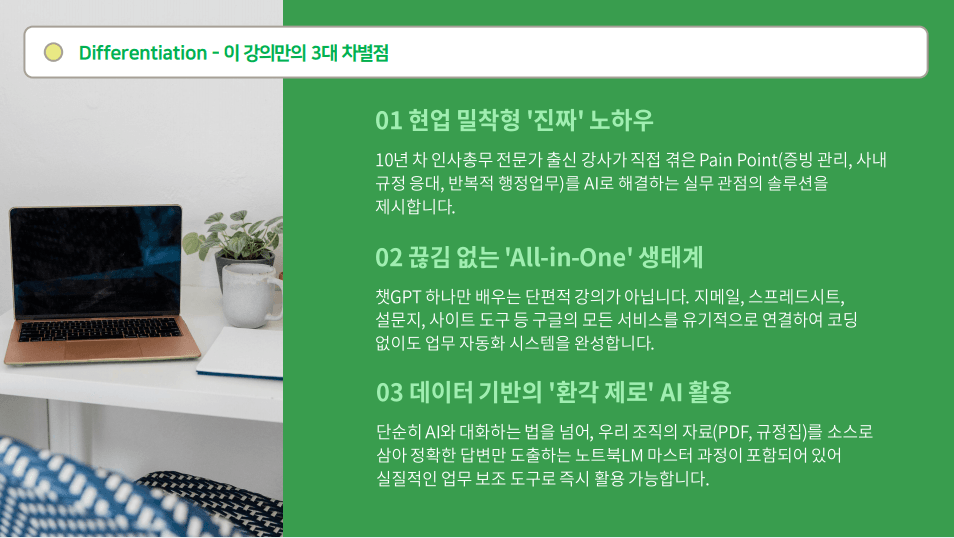 Differentiation - 이 강의만의 3대 차별점

01 현업 밀착형 '진짜' 노하우

10년 차 인사총무 전문가 출신 강사가 직접 겪은 Pain Point(증빙 관리, 사내 규정 응대, 반복적 행정업무)를 AI로 해결하는 실무 관점의 솔루션을 제시합니다.

02 끊김 없는 'All-in-One' 생태계

챗GPT 하나만 배우는 단편적 강의가 아닙니다. 지메일, 스프레드시트, 설문지, 사이트 도구 등 구글의 모든 서비스를 유기적으로 연결하여 코딩 없이도 업무 자동화 시스템을 완성합니다.

03 데이터 기반의 '환각 제로' AI 활용

단순히 AI와 대화하는 법을 넘어, 우리 조직의 자료(PDF, 규정집)를 소스로 삼아 정확한 답변만 도출하는 노트북LM 마스터 과정이 포함되어 있어 실질적인 업무 보조 도구로 즉시 활용 가능합니다.